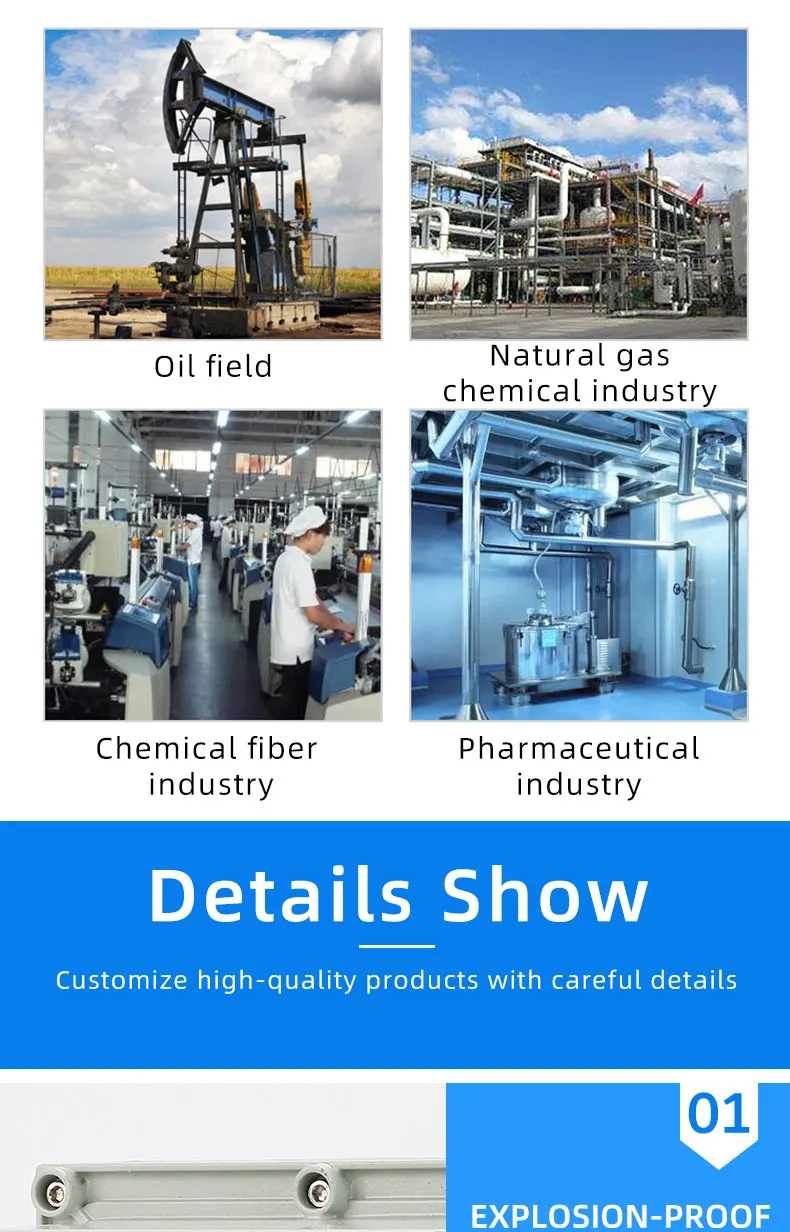 Oil field

Natural gas chemical industry

Chemical fiber industry

Pharmaceutical industry

Details Show

Customize high-quality products with careful details

01

EXPLOSION-PROOF